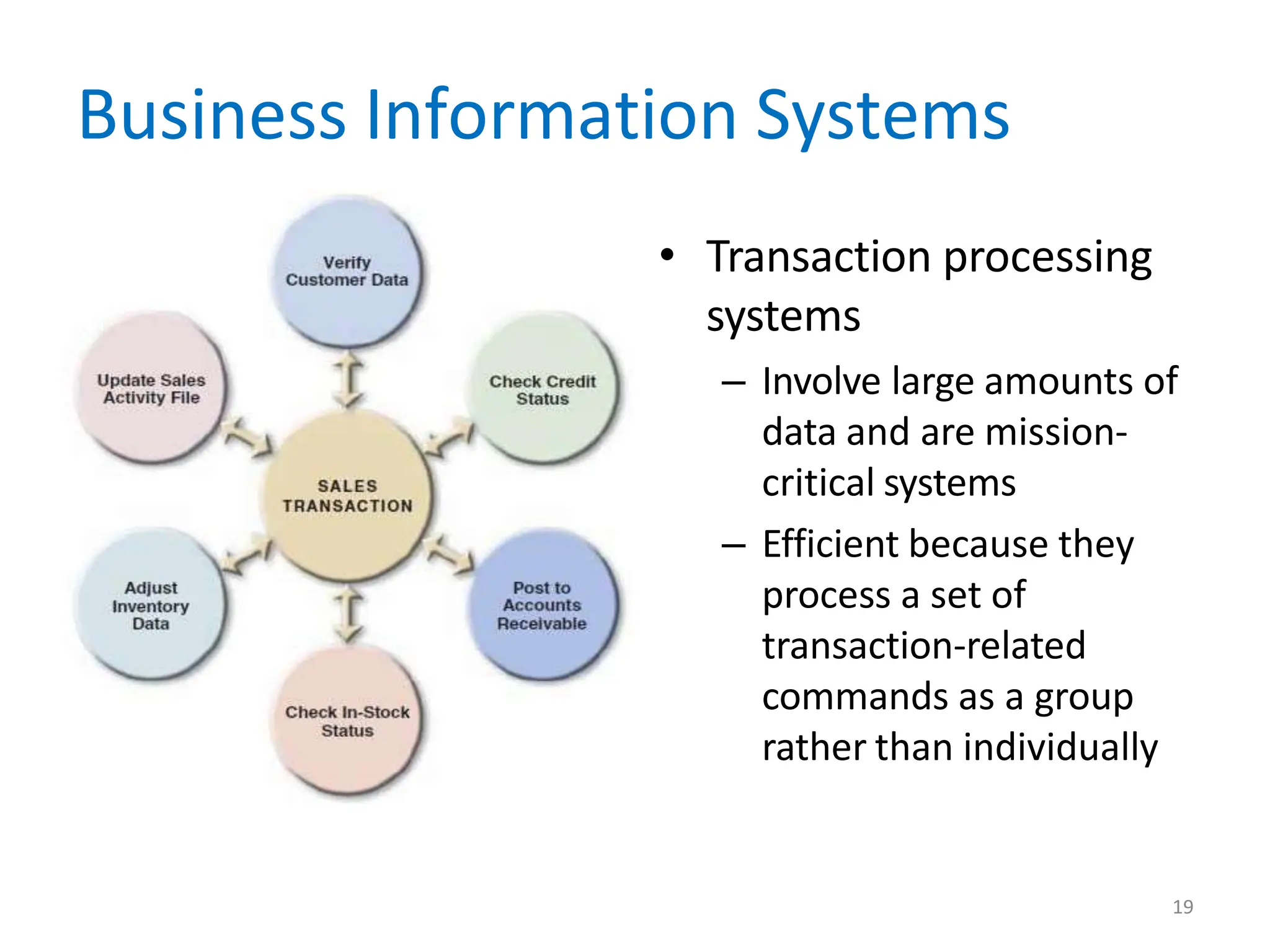 Business Information Systems

Verify Customer Data

Update Sales Activity File

Check Credit Status

SALES TRANSACTION

Adjust Inventory Data

Post to Accounts Receivable

Check In-Stock Status

• Transaction processing systems
– Involve large amounts of data and are mission-critical systems
– Efficient because they process a set of transaction-related commands as a group rather than individually

19